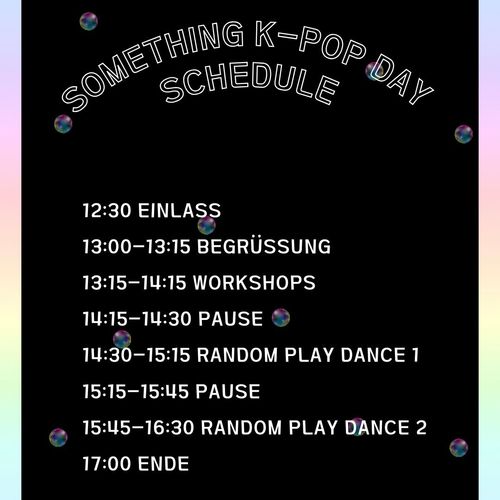 SOMETHING K-POP DAY
SCHEDULE

12:30 EINLASS

13:00-13:15 BEGRÜSSUNG

13:15-14:15 WORKSHOPS

14:15-14:30 PAUSE

14:30-15:15 RANDOM PLAY DANCE 1

15:15-15:45 PAUSE

15:45-16:30 RANDOM PLAY DANCE 2

17:00 ENDE